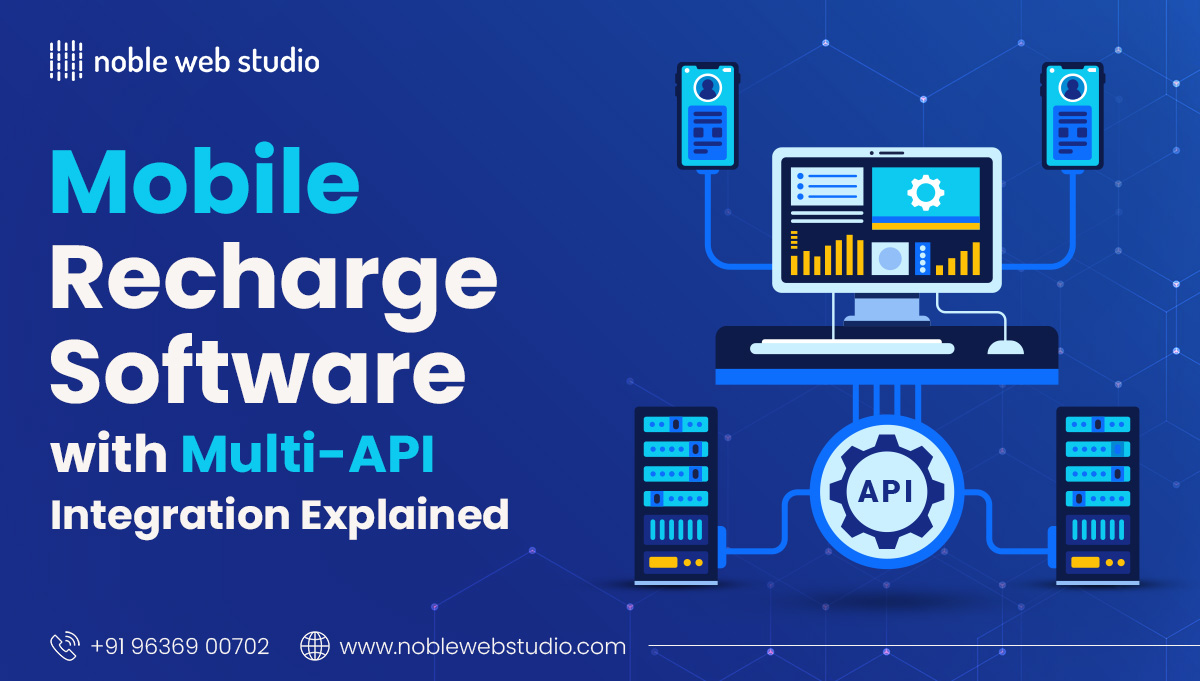 noble web studio

Mobile Recharge Software with Multi-API Integration Explained

API

+91 96369 00702 www.noblewebstudio.com